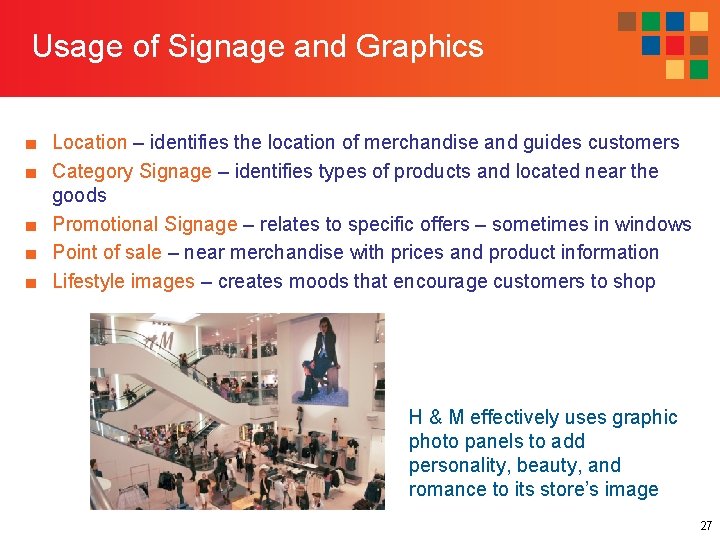 Usage of Signage and Graphics

■ Location – identifies the location of merchandise and guides customers
■ Category Signage – identifies types of products and located near the goods
■ Promotional Signage – relates to specific offers – sometimes in windows
■ Point of sale – near merchandise with prices and product information
■ Lifestyle images – creates moods that encourage customers to shop

H&M

H & M effectively uses graphic photo panels to add personality, beauty, and romance to its store's image

27